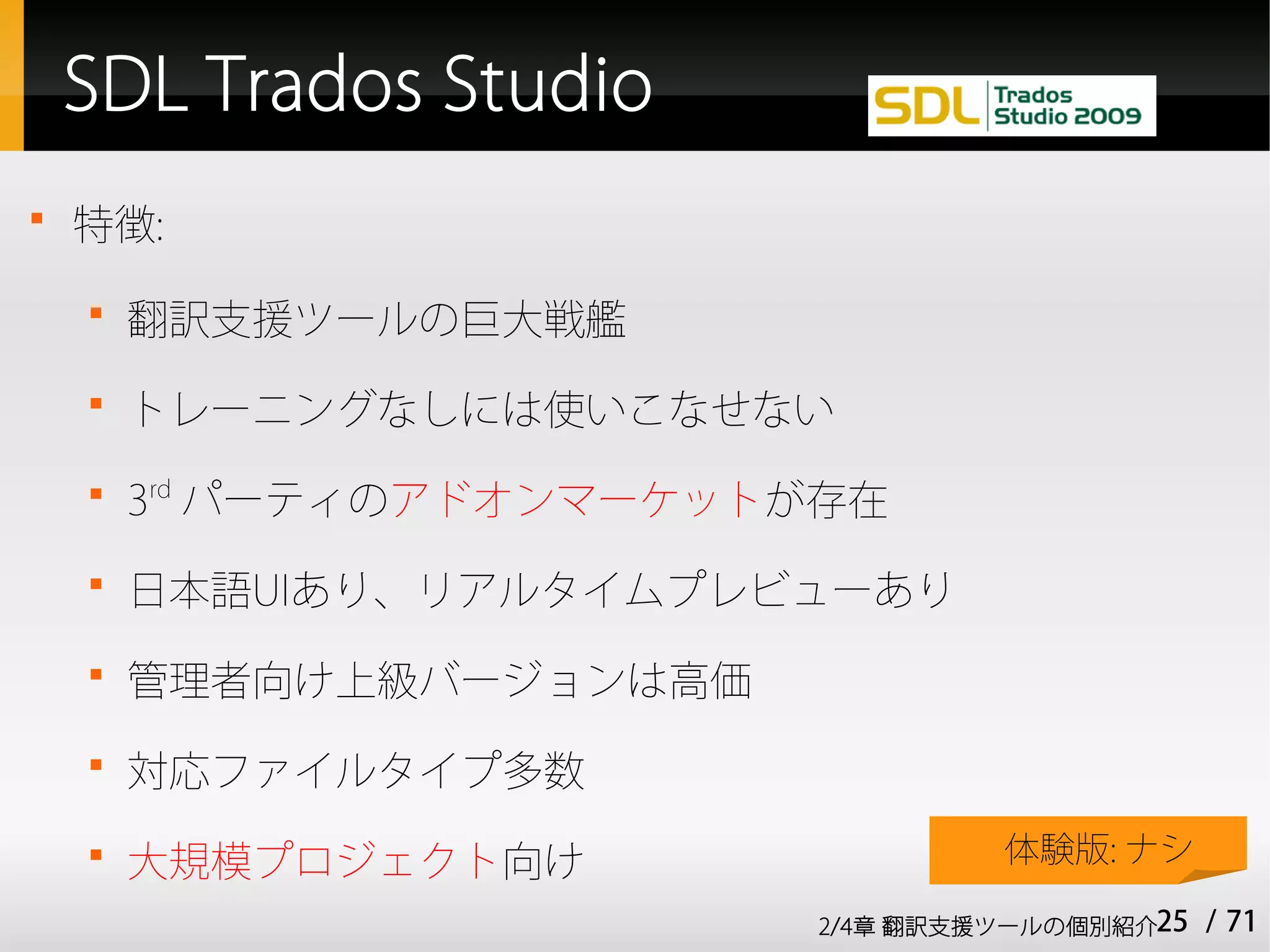 SDL Trados Studio

SDL Trados Studio 2009

特徴:

翻訳支援ツールの巨大戦艦

トレーニングなしには使いこなせない

$3^{rd}$ パーティのアドオンマーケットが存在

日本語UIあり、リアルタイムプレビューあり

管理者向け上級バージョンは高価

対応ファイルタイプ多数

大規模プロジェクト向け

体験版: ナシ

2/4章 翻訳支援ツールの個別紹介 25 / 71